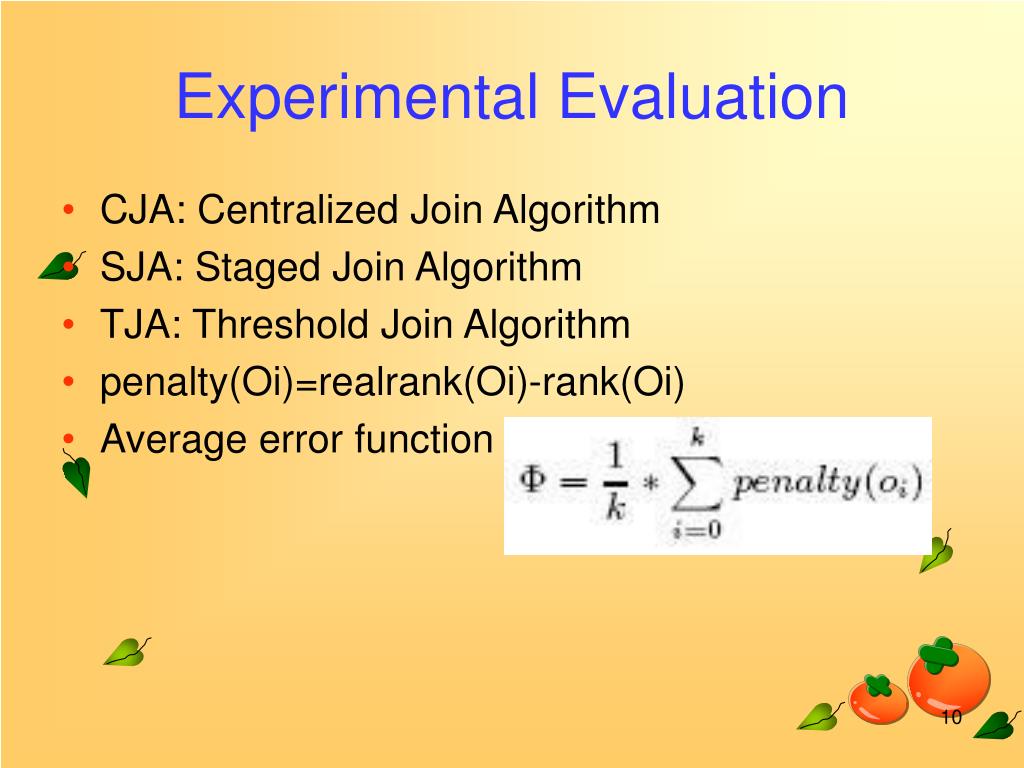 Experimental Evaluation

• CJA: Centralized Join Algorithm
• SJA: Staged Join Algorithm
• TJA: Threshold Join Algorithm
• penalty(Oi)=realrank(Oi)-rank(Oi)
• Average error function $\Phi = \frac{1}{k} * \sum_{i=0}^{k} penalty(o_i)$

10